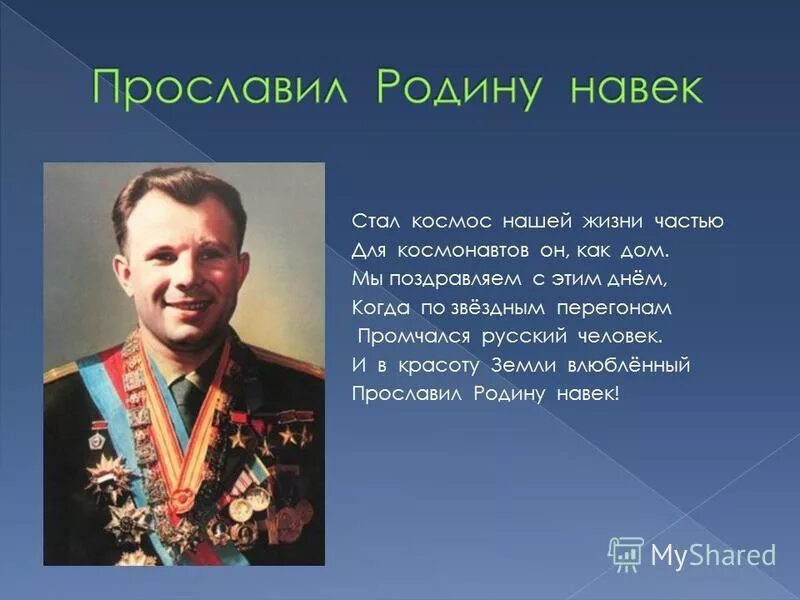 Прославил Родину навек

Стал космос нашей жизни частью
Для космонавтов он, как дом.
Мы поздравляем с этим днём,
Когда по звёздным перегонам
Промчался русский человек.
И в красоту Земли влюблённый
Прославил Родину навек!

MyShared